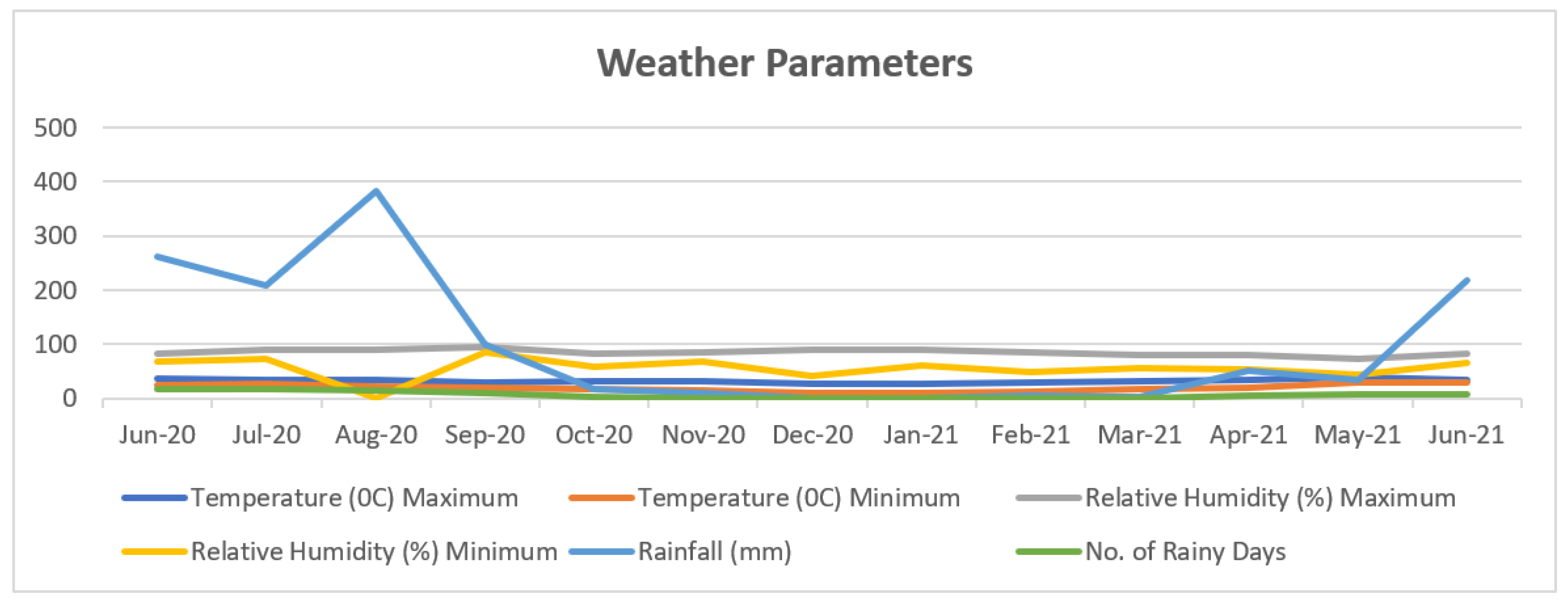 Weather Parameters

500
400
300
200
100
0

Jun-20 Jul-20 Aug-20 Sep-20 Oct-20 Nov-20 Dec-20 Jan-21 Feb-21 Mar-21 Apr-21 May-21 Jun-21

Temperature (0C) Maximum
Temperature (0C) Minimum
Relative Humidity (%) Maximum
Relative Humidity (%) Minimum
Rainfall (mm)
No. of Rainy Days